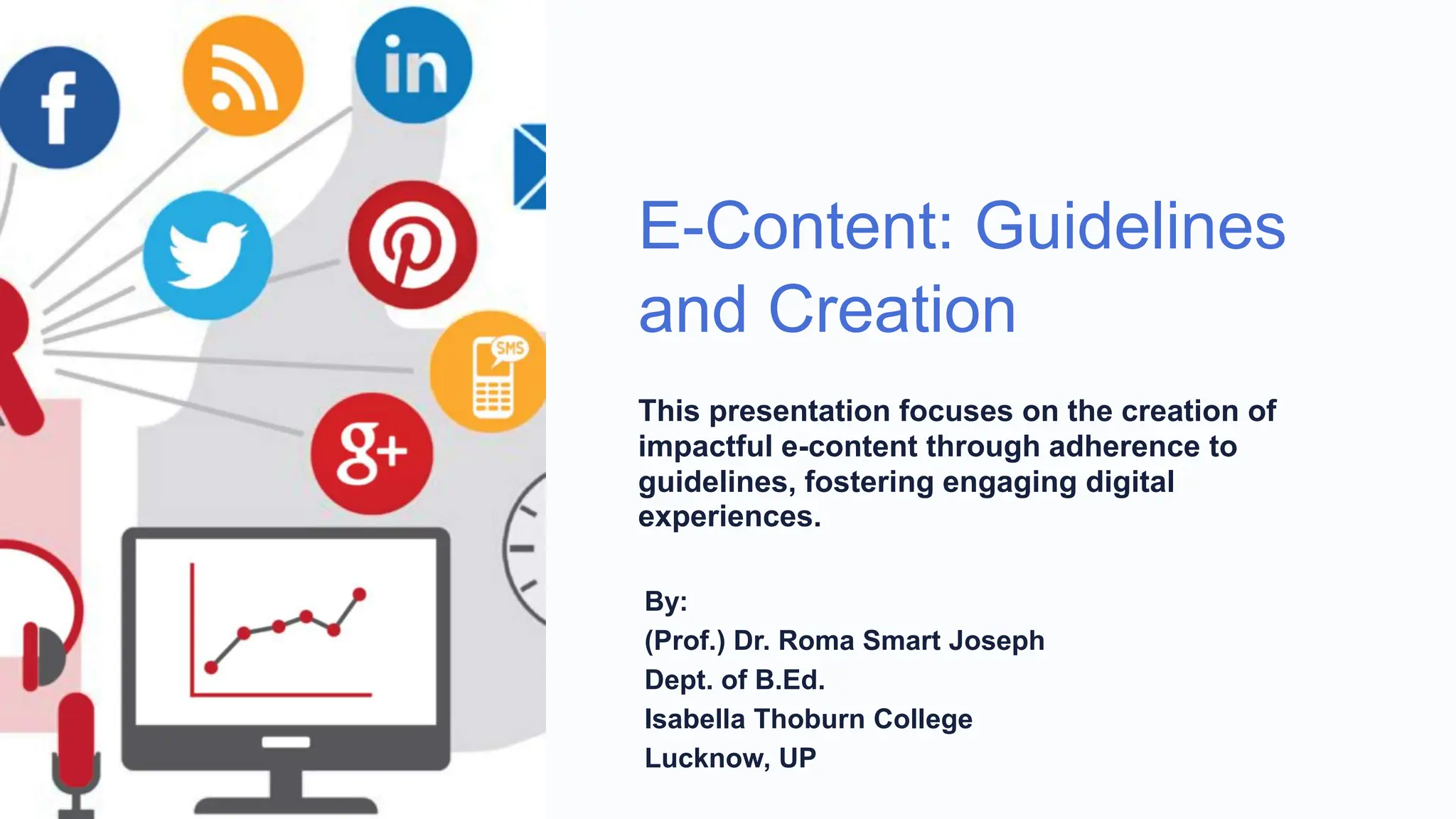 f

in

SMS

g+

E-Content: Guidelines and Creation

This presentation focuses on the creation of impactful e-content through adherence to guidelines, fostering engaging digital experiences.

By:
(Prof.) Dr. Roma Smart Joseph
Dept. of B.Ed.
Isabella Thoburn College
Lucknow, UP